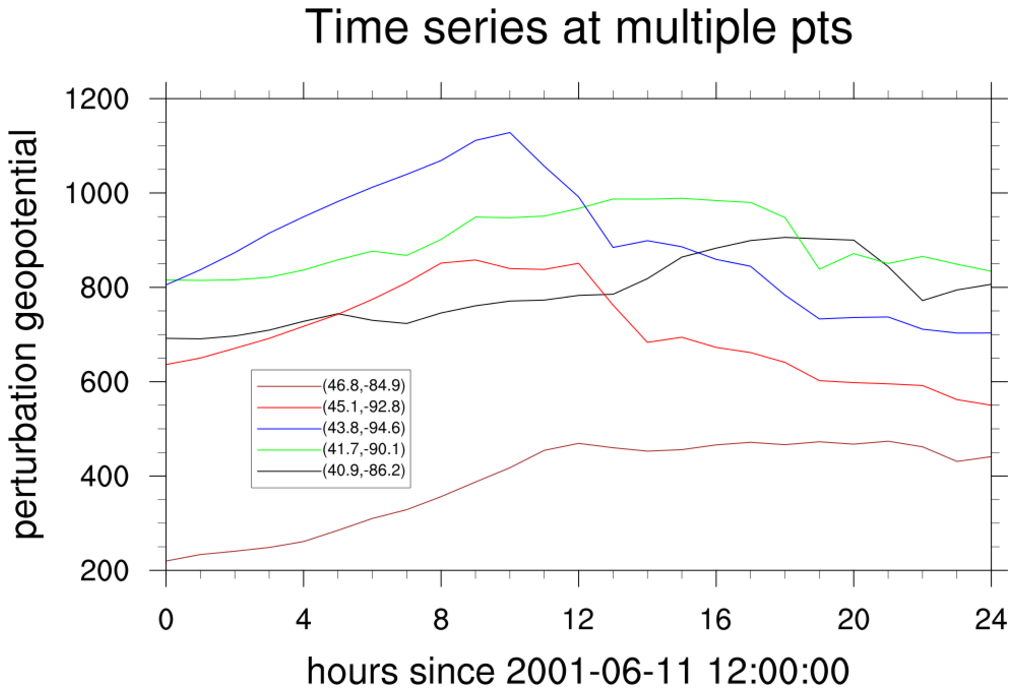 Time series at multiple pts

perturbation geopotential

1200
1000
800
600
400
200

(46.8,-84.9)
(45.1,-92.8)
(43.8,-94.6)
(41.7,-90.1)
(40.9,-86.2)

0 4 8 12 16 20 24

hours since 2001-06-11 12:00:00